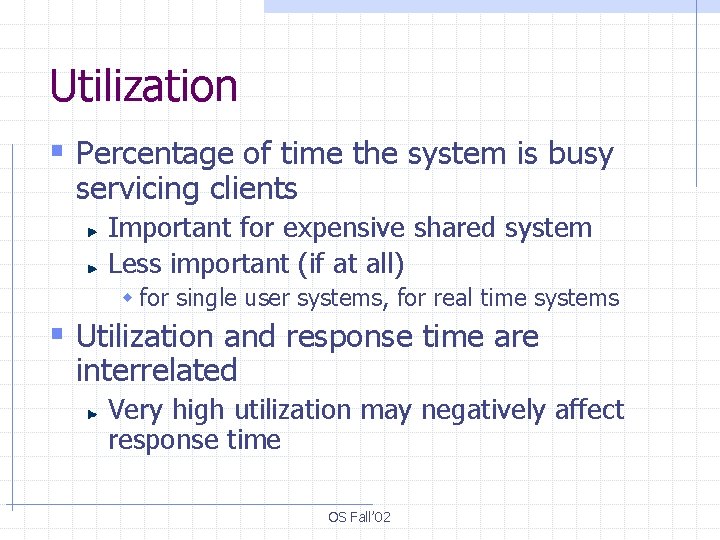 Utilization

Percentage of time the system is busy servicing clients

Important for expensive shared system

Less important (if at all)

for single user systems, for real time systems

Utilization and response time are interrelated

Very high utilization may negatively affect response time

OS Fall'02